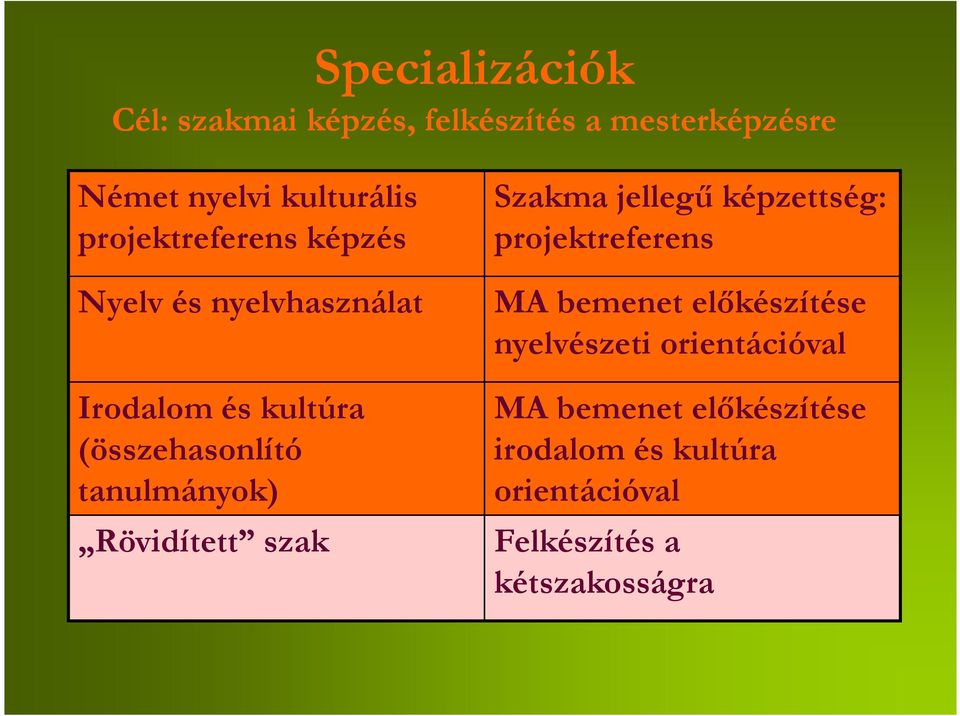 Specializációk

Cél: szakmai képzés, felkészítés a mesterképzésre

| Német nyelvi kulturális projektreferens képzés | Szakma jellegű képzettség: projektreferens |
|---|---|
| Nyelv és nyelvhasználat | MA bemenet előkészítése nyelvészeti orientációval |
| Irodalom és kultúra (összehasonlító tanulmányok) | MA bemenet előkészítése irodalom és kultúra orientációval |
| „Rövidített” szak | Felkészítés a kétszakosságra |